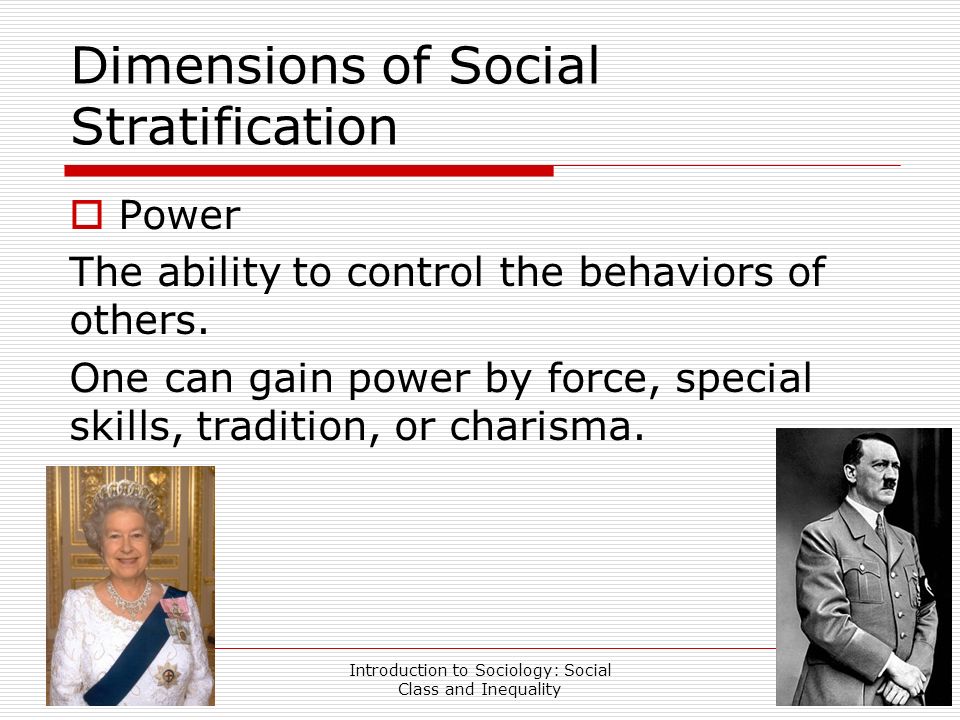 Dimensions of Social Stratification

Power

The ability to control the behaviors of others.

One can gain power by force, special skills, tradition, or charisma.

Introduction to Sociology: Social Class and Inequality